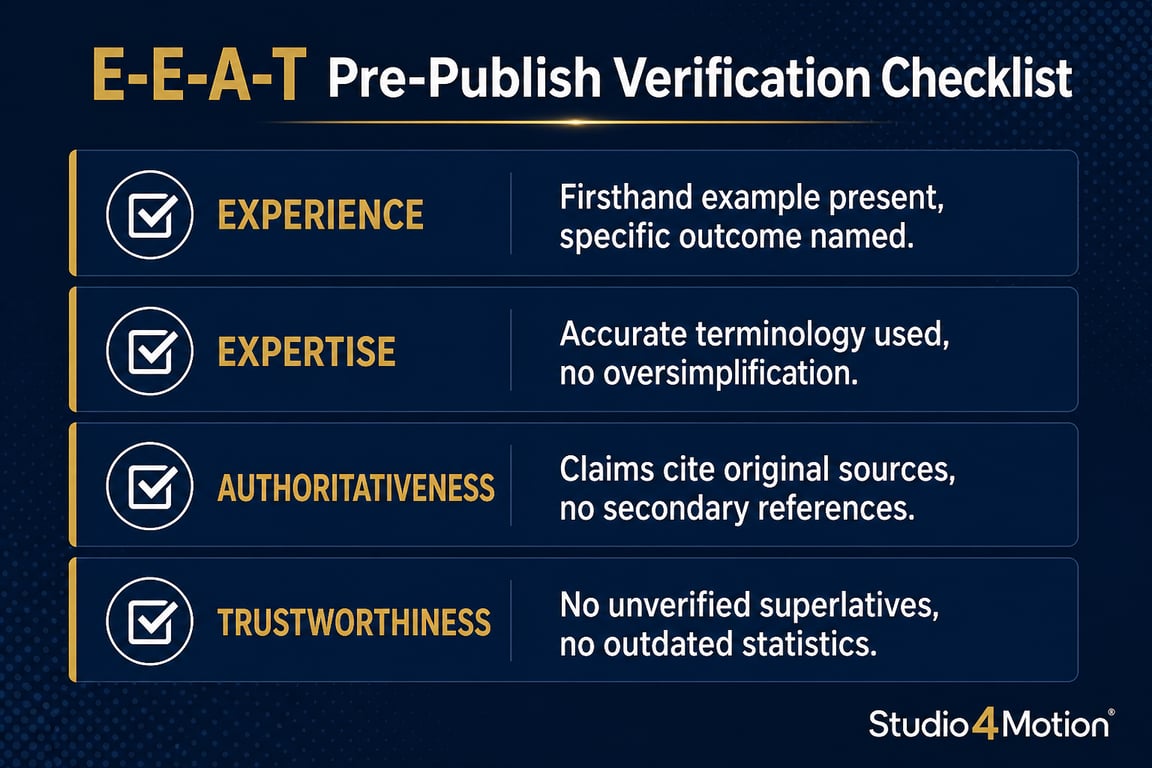 E-E-A-T Pre-Publish Verification Checklist

EXPERIENCE
Firsthand example present, specific outcome named.

EXPERTISE
Accurate terminology used, no oversimplification.

AUTHORITATIVENESS
Claims cite original sources, no secondary references.

TRUSTWORTHINESS
No unverified superlatives, no outdated statistics.

Studio4Motion®